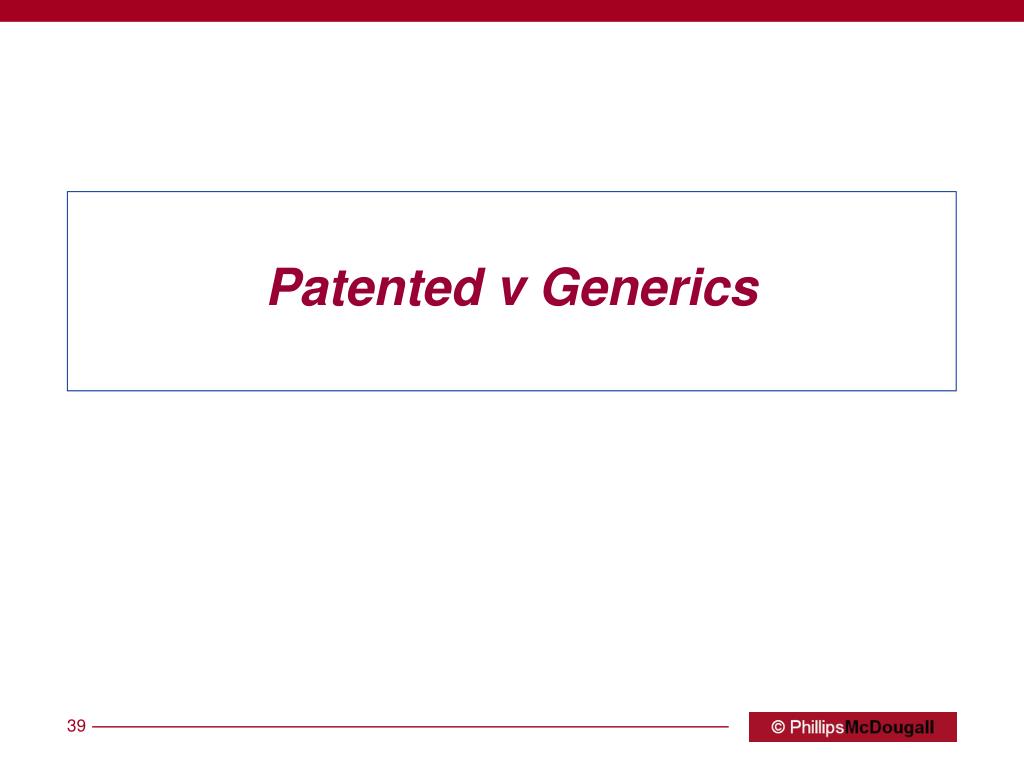 Patented v Generics

39

© PhillipsMcDougall